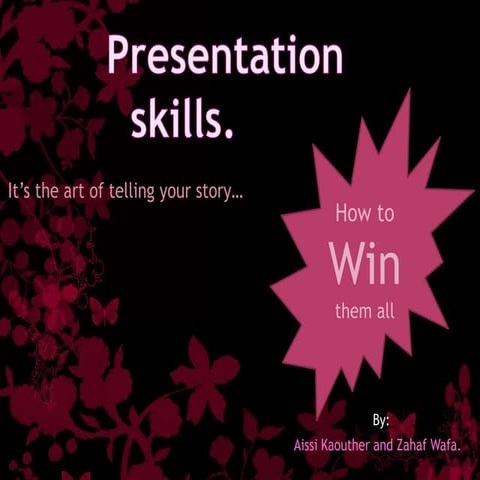 Presentation skills.

It's the art of telling your story...

How to
Win
them all

By:
Aissi Kaouther and Zahaf Wafa.